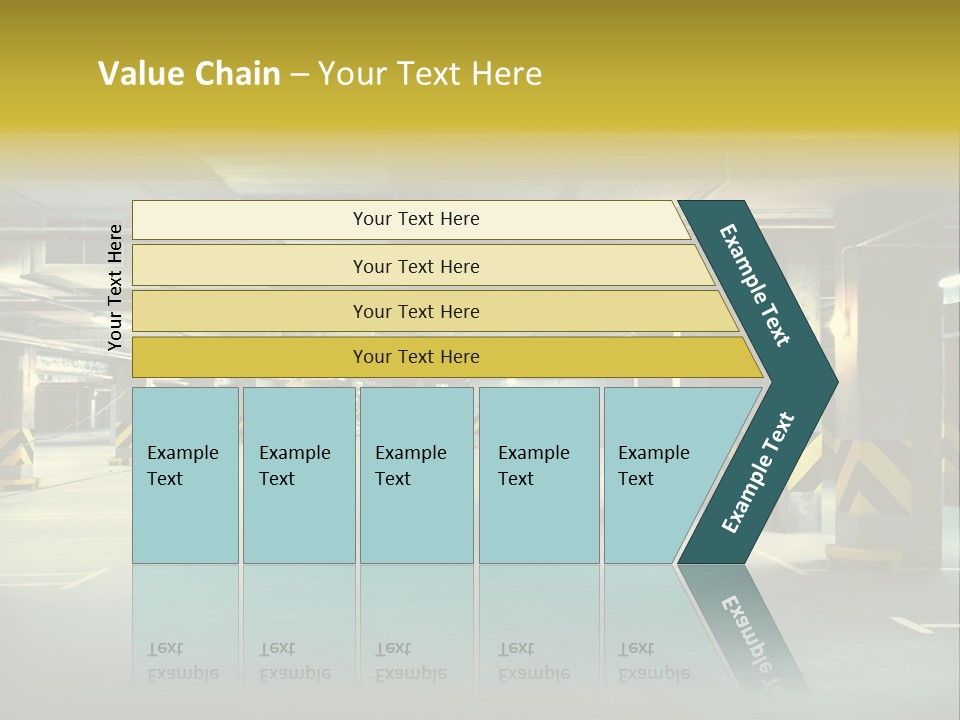 Value Chain – Your Text Here

Your Text Here

Your Text Here

Your Text Here

Your Text Here

Your Text Here

Example Text

Example Text

Example Text

Example Text

Example Text

Example Text

Example Text